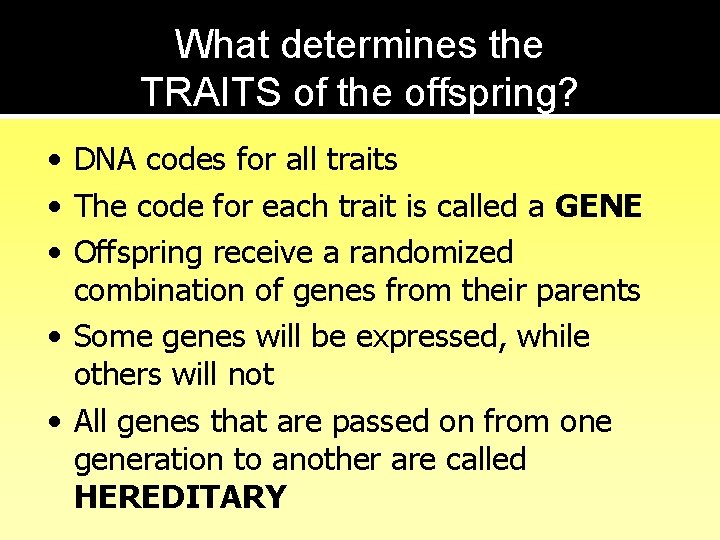 What determines the
TRAITS of the offspring?

• DNA codes for all traits
• The code for each trait is called a GENE
• Offspring receive a randomized combination of genes from their parents
• Some genes will be expressed, while others will not
• All genes that are passed on from one generation to another are called HEREDITARY